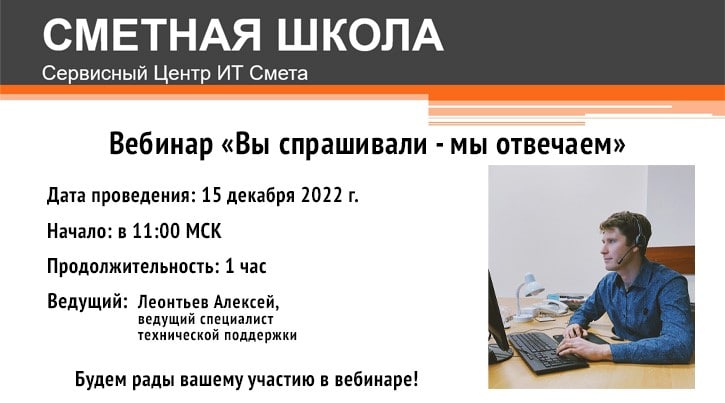 СМЕТНАЯ ШКОЛА
Сервисный Центр ИТ Смета

Вебинар «Вы спрашивали - мы отвечаем»

Дата проведения: 15 декабря 2022 г.

Начало: в 11:00 МСК

Продолжительность: 1 час

Ведущий: Леонтьев Алексей, ведущий специалист технической поддержки

Будем рады вашему участию в вебинаре!